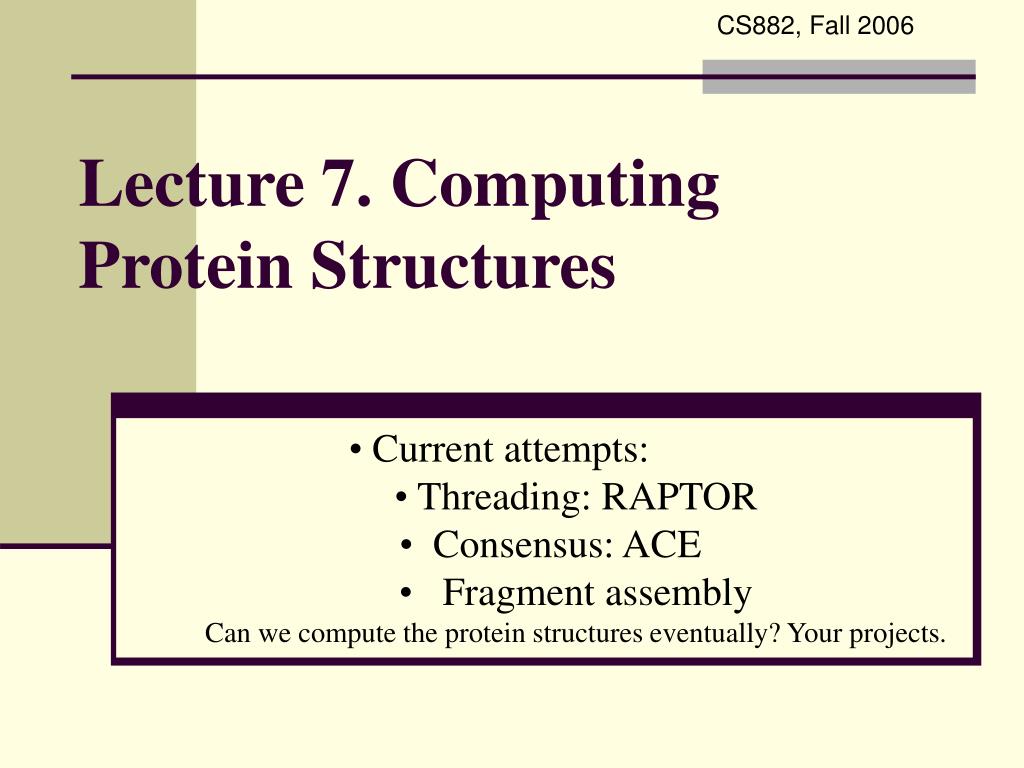 CS882, Fall 2006

Lecture 7. Computing Protein Structures

• Current attempts:
• Threading: RAPTOR
• Consensus: ACE
• Fragment assembly
Can we compute the protein structures eventually? Your projects.